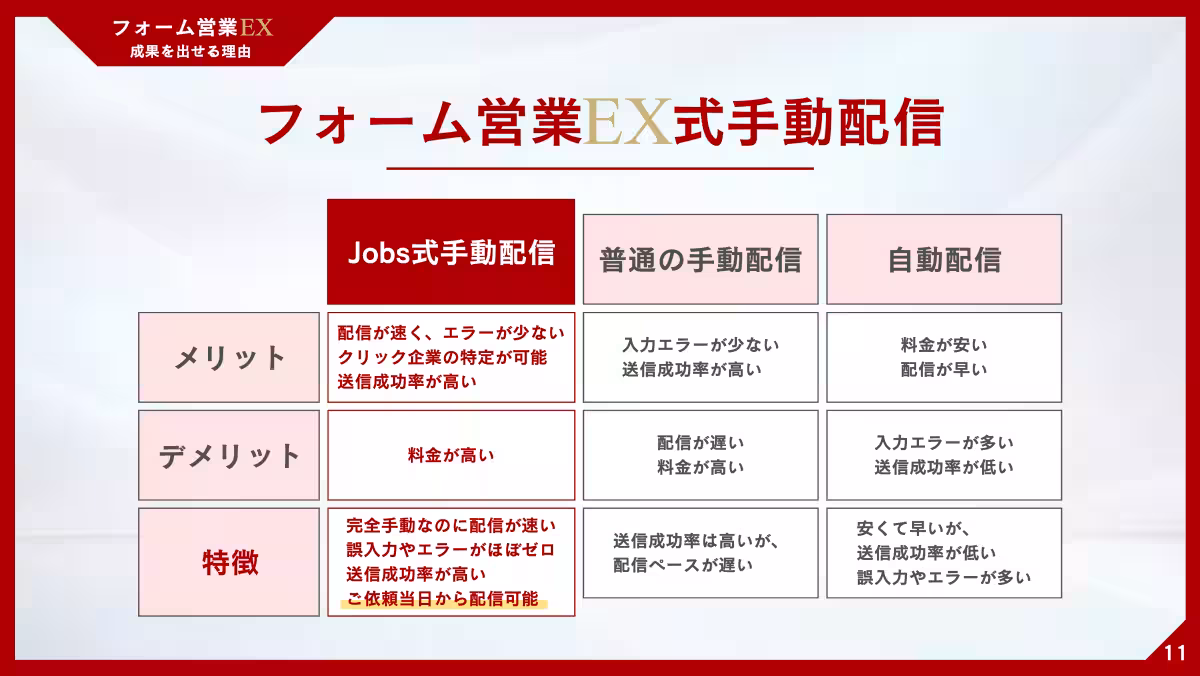 フォーム営業EX
成果を出せる理由

フォーム営業EX式手動配信

| | Jobs式手動配信 | 普通の手動配信 | 自動配信 |
|---|---|---|---|
| メリット | 配信が速く、エラーが少ない クリック企業の特定が可能 送信成功率が高い | 入力エラーが少ない 送信成功率が高い | 料金が安い 配信が早い |
| デメリット | 料金が高い | 配信が遅い 料金が高い | 入力エラーが多い 送信成功率が低い |
| 特徴 | 完全手動なのに配信が速い 誤入力やエラーがほぼゼロ 送信成功率が高い ご依頼当日から配信可能 | 送信成功率は高いが、配信ペースが遅い | 安くて早いが、送信成功率が低い 誤入力やエラーが多い |

11